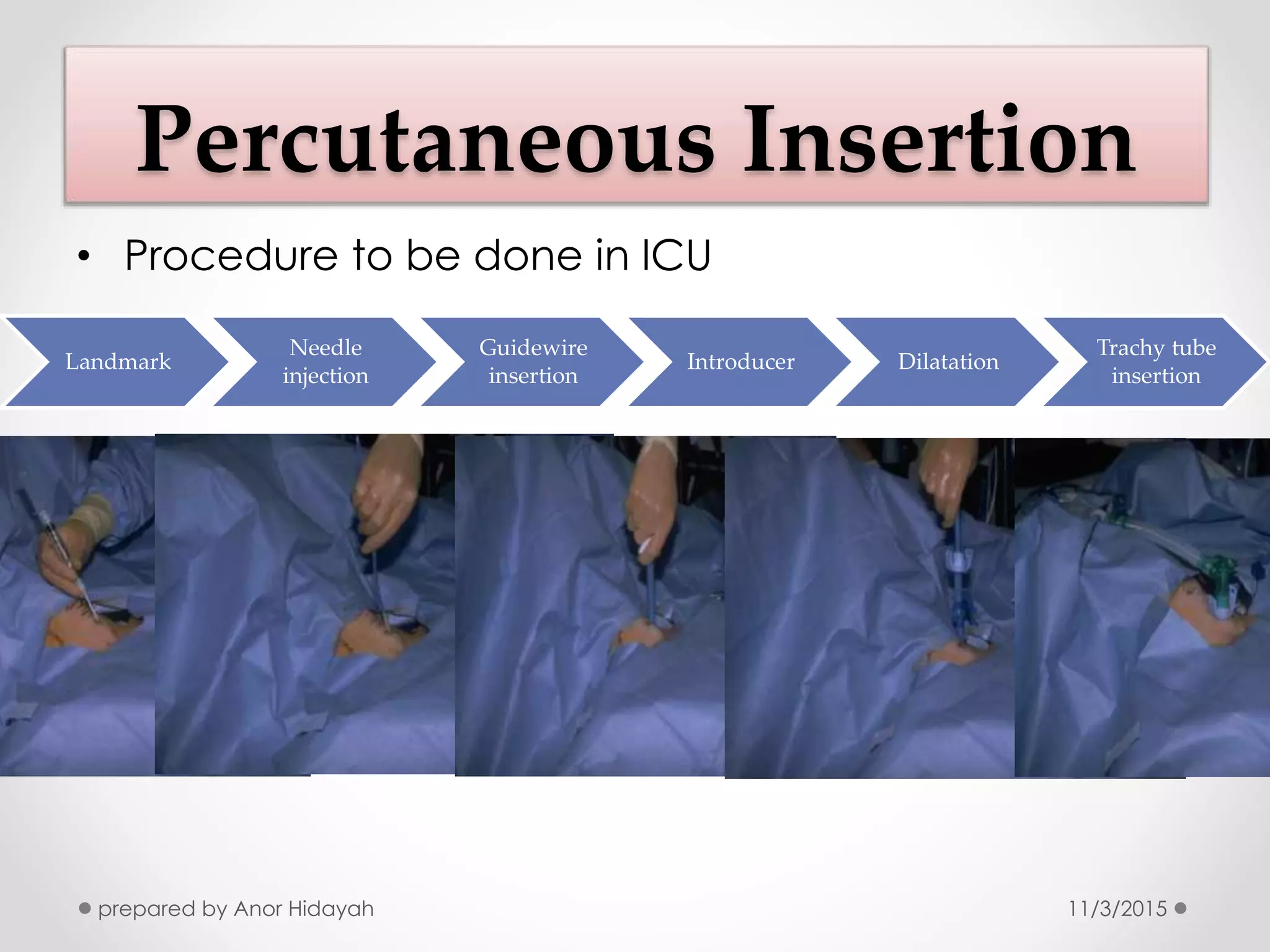 Percutaneous Insertion

• Procedure to be done in ICU

Landmark

Needle injection

Guidewire insertion

Introducer

Dilatation

Trachy tube insertion

prepared by Anor Hidayah

11/3/2015